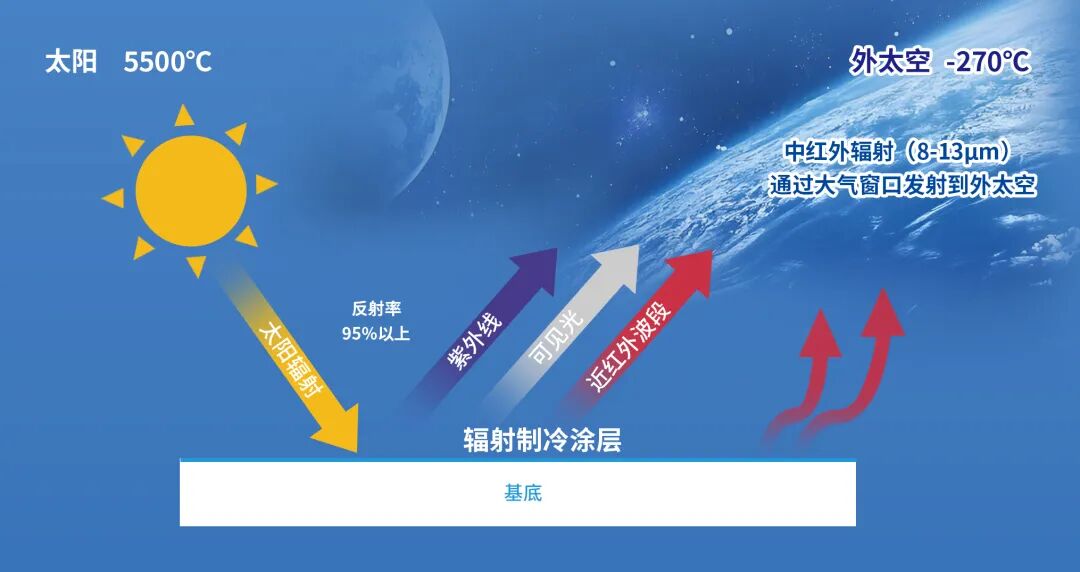 太阳 5500℃

外太空 -270℃

中红外辐射（8-13μm）
通过大气窗口发射到外太空

太阳辐射

反射率
95%以上

紫外线

可见光

近红外波段

辐射制冷涂层

基底